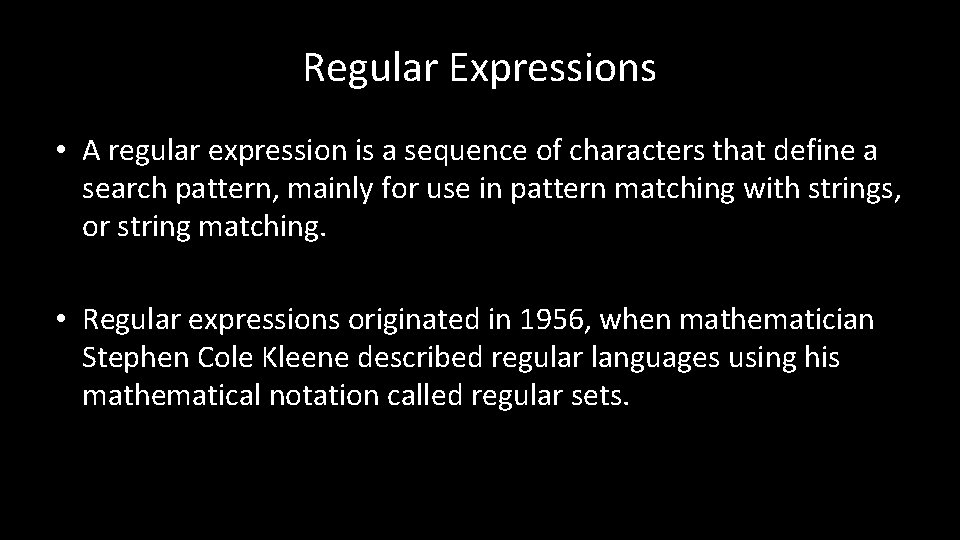 Regular Expressions

• A regular expression is a sequence of characters that define a search pattern, mainly for use in pattern matching with strings, or string matching.

• Regular expressions originated in 1956, when mathematician Stephen Cole Kleene described regular languages using his mathematical notation called regular sets.